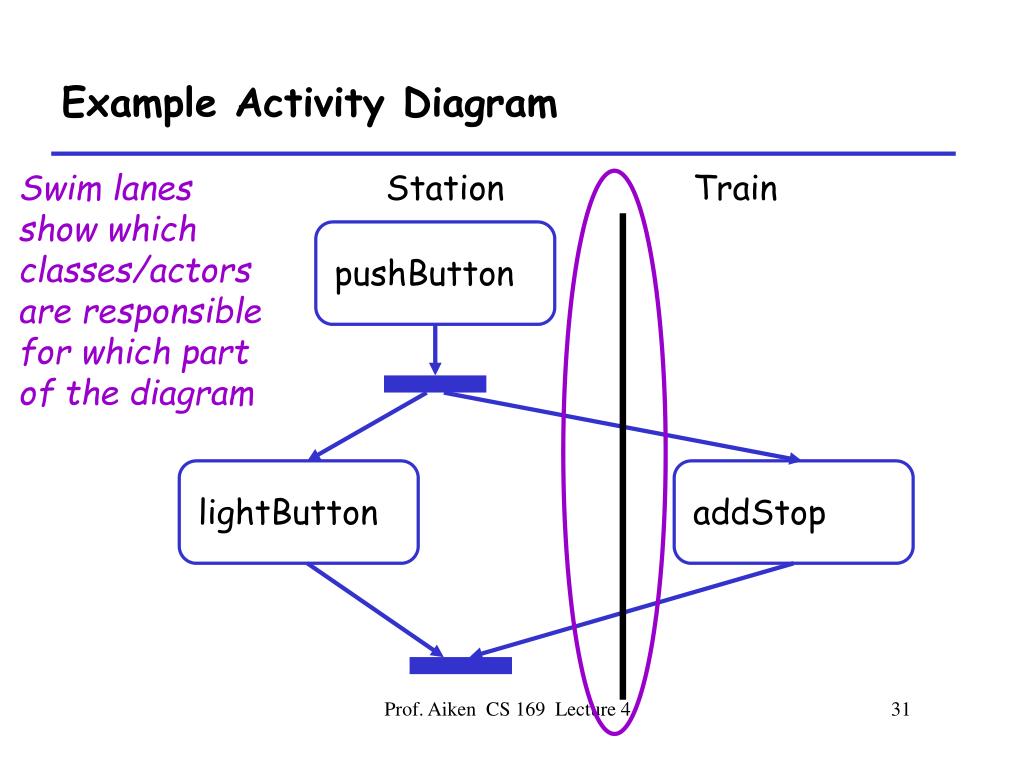 Example Activity Diagram

Swim lanes show which classes/actors are responsible for which part of the diagram

Station

Train

pushButton

lightButton

addStop

Prof. Aiken CS 169 Lecture 4

31